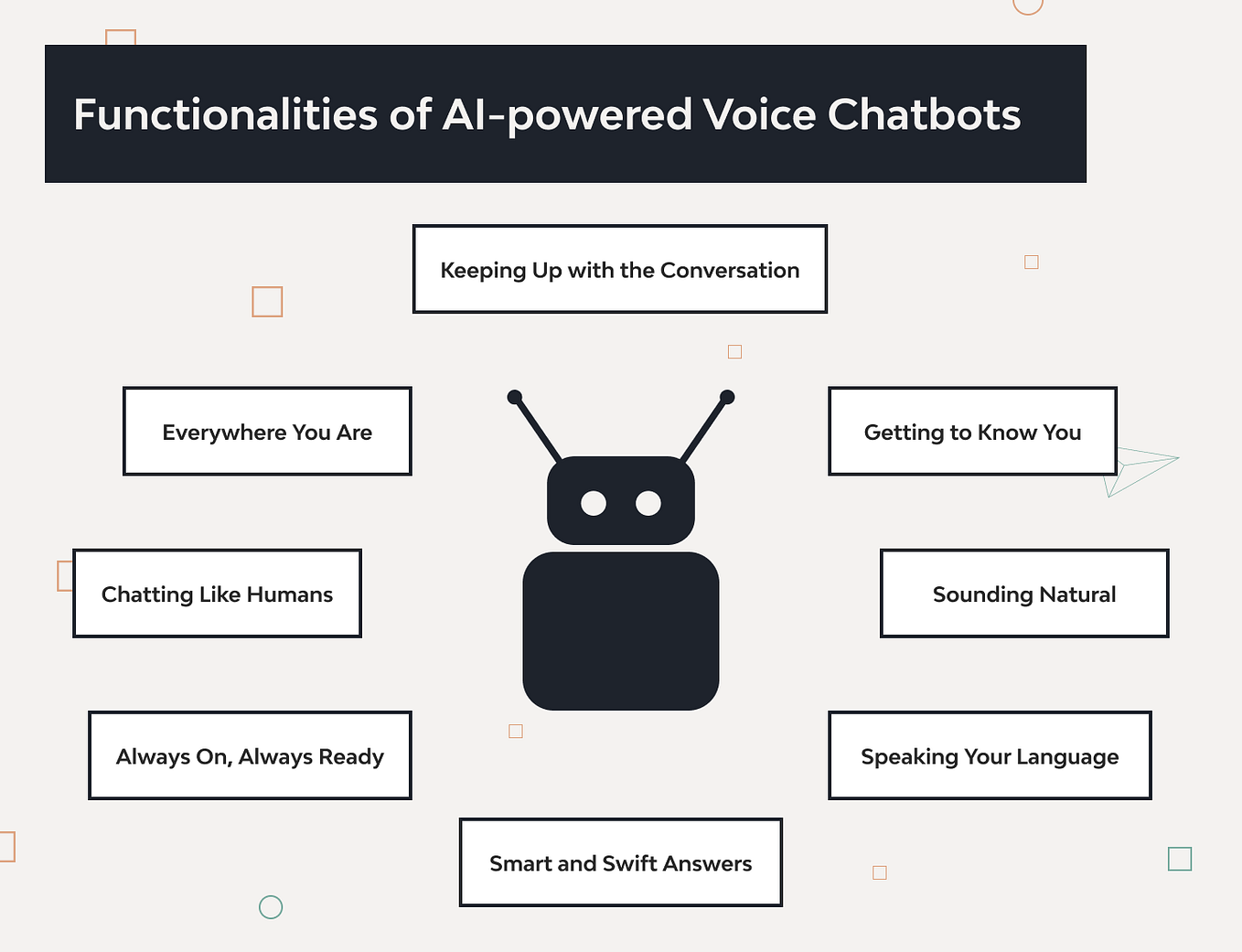 Functionalities of AI-powered Voice Chatbots

Keeping Up with the Conversation

Everywhere You Are

Getting to Know You

Chatting Like Humans

Sounding Natural

Always On, Always Ready

Speaking Your Language

Smart and Swift Answers